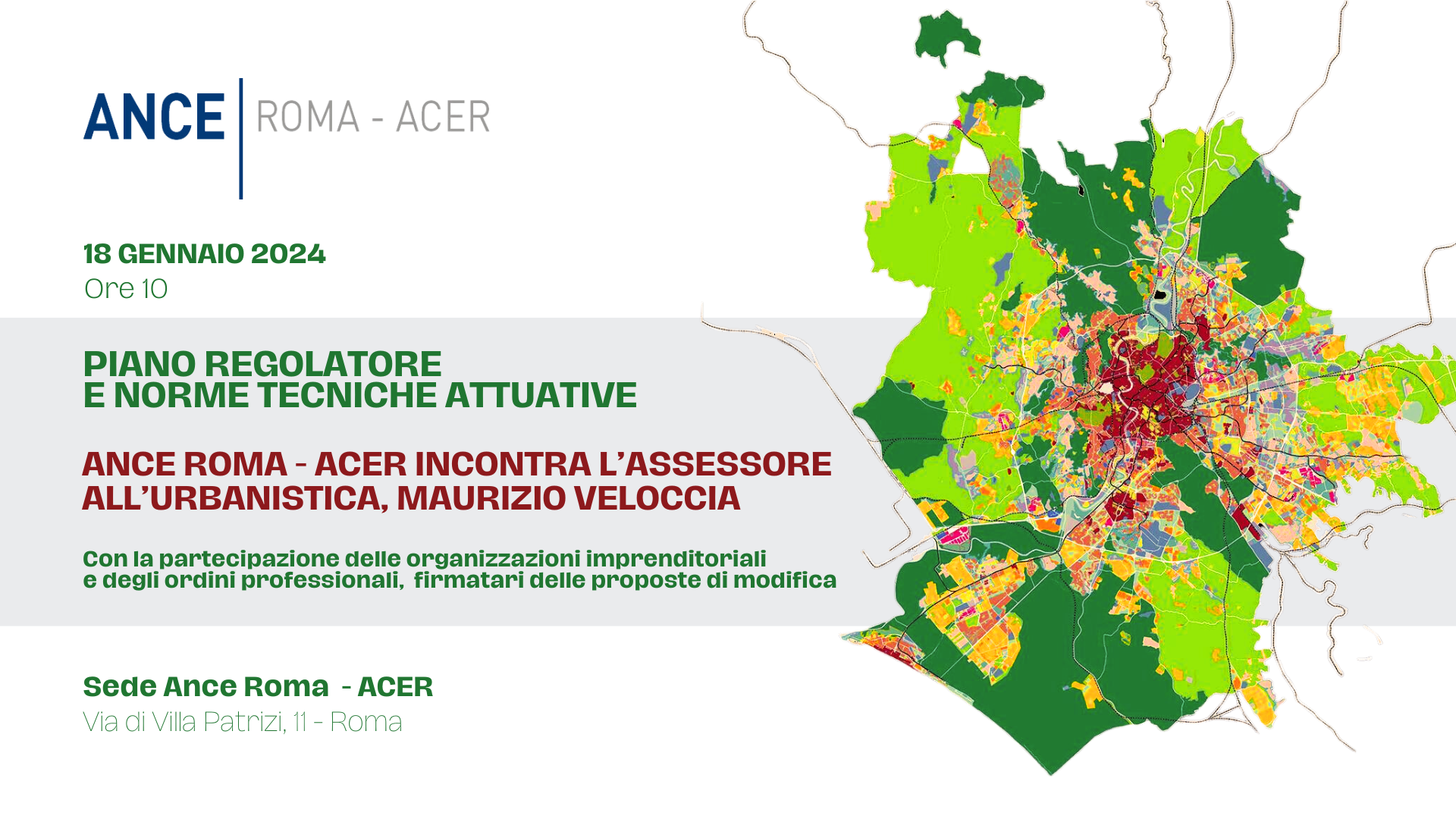 ANCE | ROMA - ACER

18 GENNAIO 2024
Ore 10

PIANO REGOLATORE
E NORME TECNICHE ATTUATIVE

ANCE ROMA - ACER INCONTRA L'ASSESSORE
ALL'URBANISTICA, MAURIZIO VELOCCIA

Con la partecipazione delle organizzazioni imprenditoriali
e degli ordini professionali, firmatari delle proposte di modifica

Sede Ance Roma - ACER
Via di Villa Patrizi, 11 - Roma